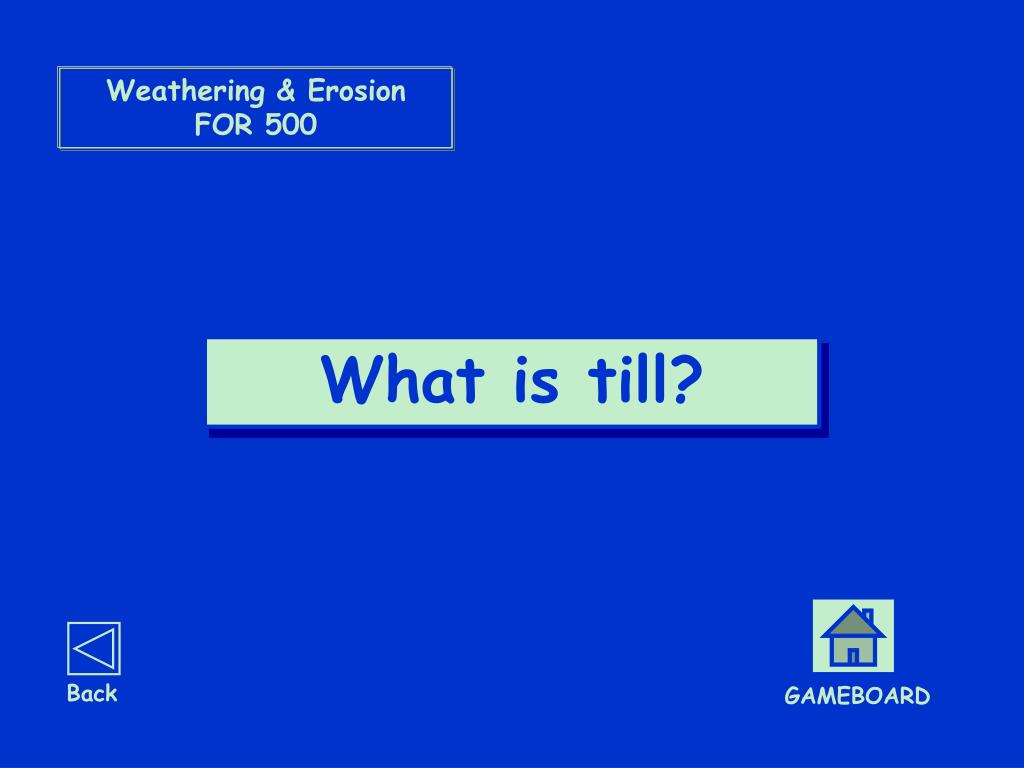 Weathering & Erosion
FOR 500

What is till?

Back

GAMEBOARD